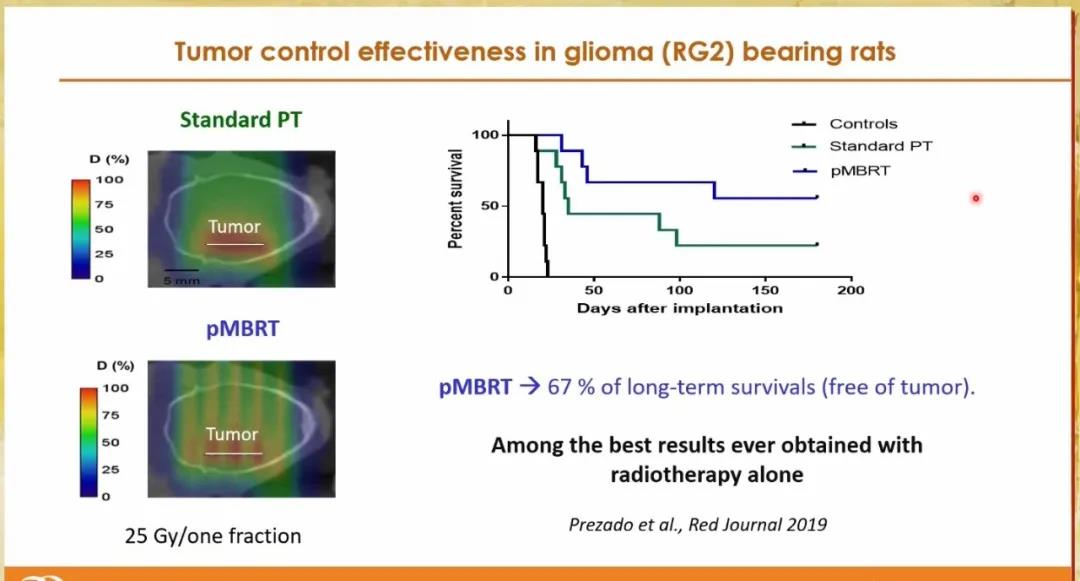 Tumor control effectiveness in glioma (RG2) bearing rats

Standard PT

D (%)
100
75
50
25
0

Tumor

5 mm

pMBRT

D (%)
100
75
50
25
0

Tumor

25 Gy/one fraction

Percent survival
100
50
0
0 50 100 150 200
Days after implantation

Controls
Standard PT
pMBRT

pMBRT → 67 % of long-term survivals (free of tumor).

Among the best results ever obtained with radiotherapy alone

Prezado et al., Red Journal 2019